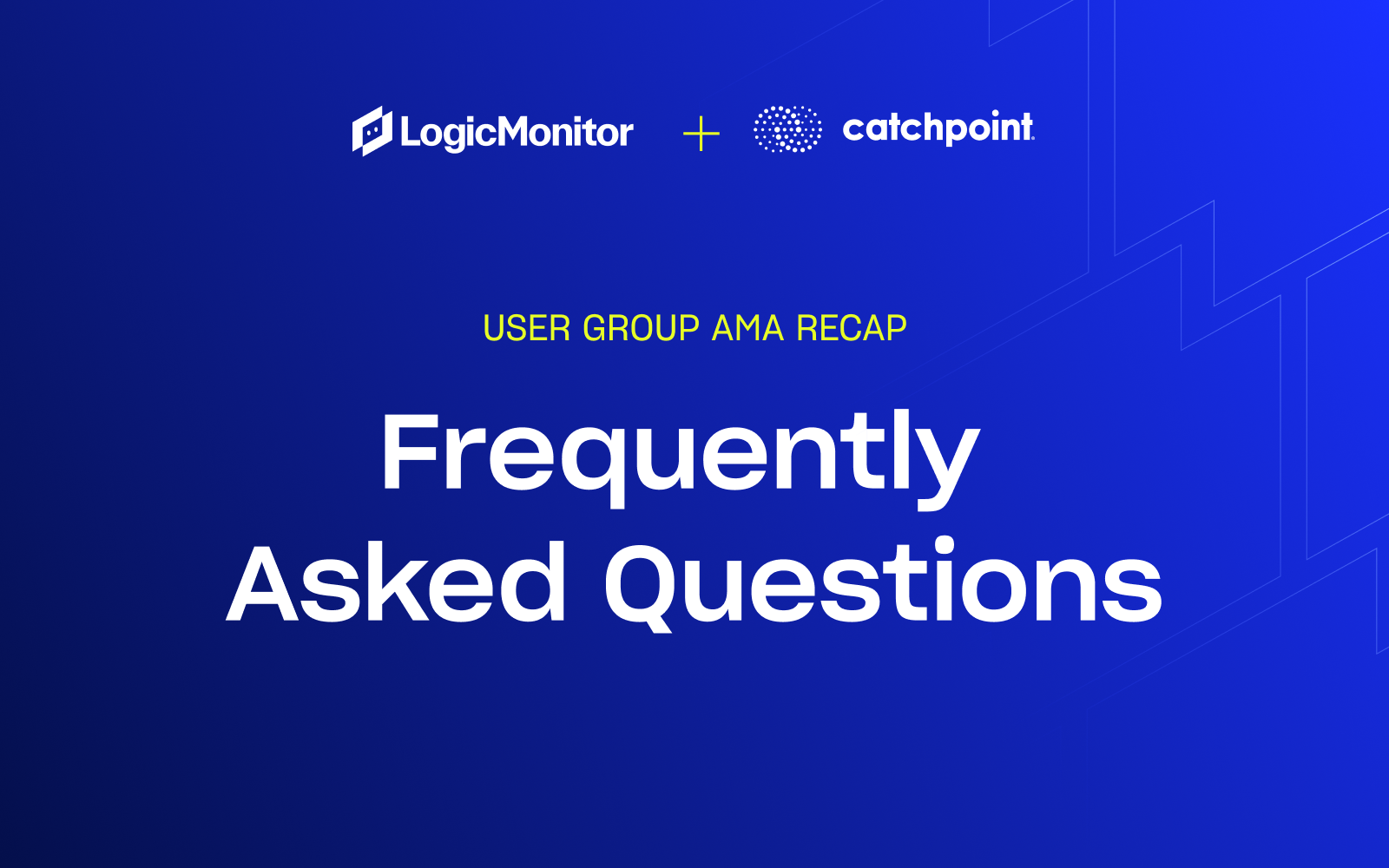 LogicMonitor + catchpoint

USER GROUP AMA RECAP

Frequently Asked Questions